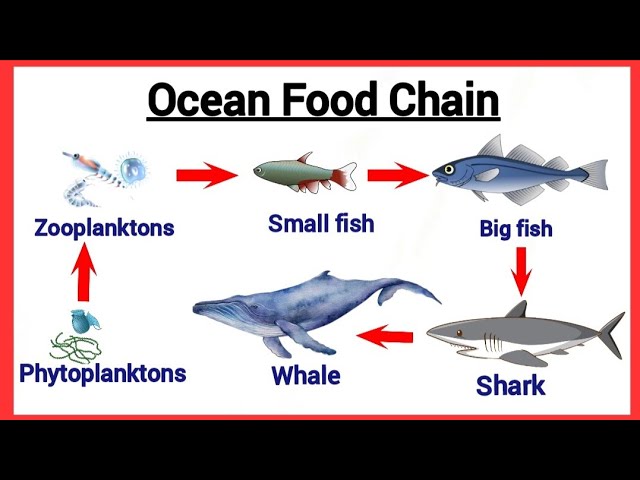 Ocean Food Chain

Zooplanktons

Small fish

Big fish

Phytoplanktons

Whale

Shark